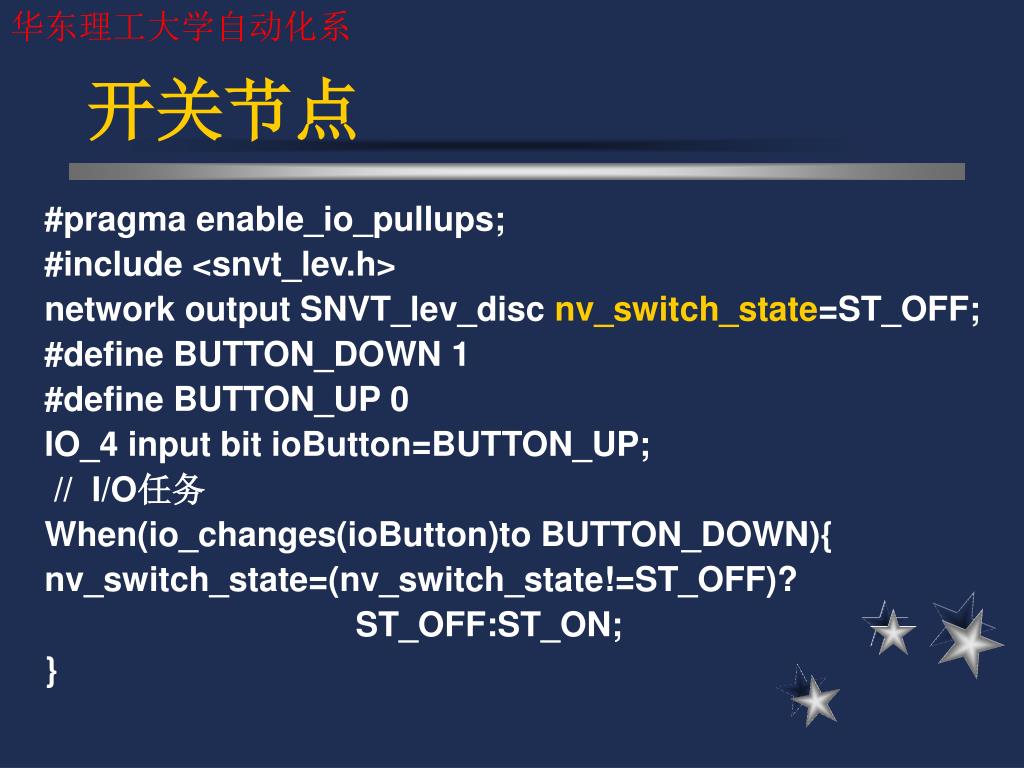 华东理工大学自动化系

开关节点

#pragma enable_io_pullups;
#include <snvt_lev.h>
network output SNVT_lev_disc nv_switch_state=ST_OFF;
#define BUTTON_DOWN 1
#define BUTTON_UP 0
IO_4 input bit ioButton=BUTTON_UP;
// I/O任务
When(io_changes(ioButton)to BUTTON_DOWN){
nv_switch_state=(nv_switch_state!=ST_OFF)?
ST_OFF:ST_ON;
}